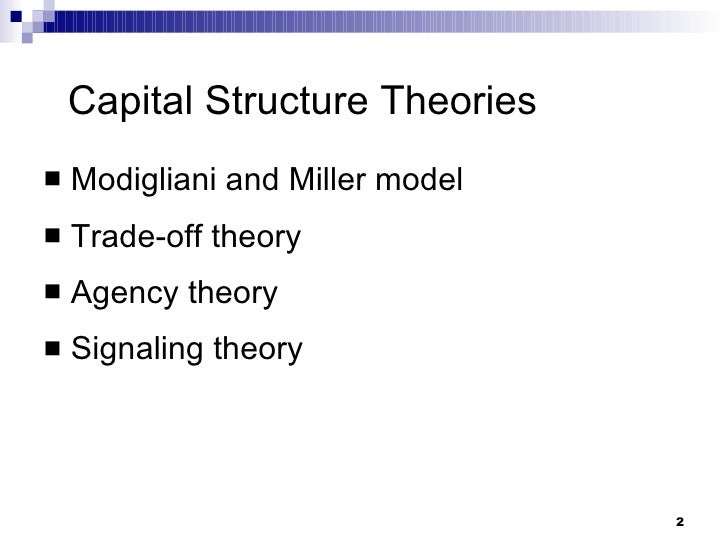 Capital Structure Theories

■ Modigliani and Miller model
■ Trade-off theory
■ Agency theory
■ Signaling theory

2